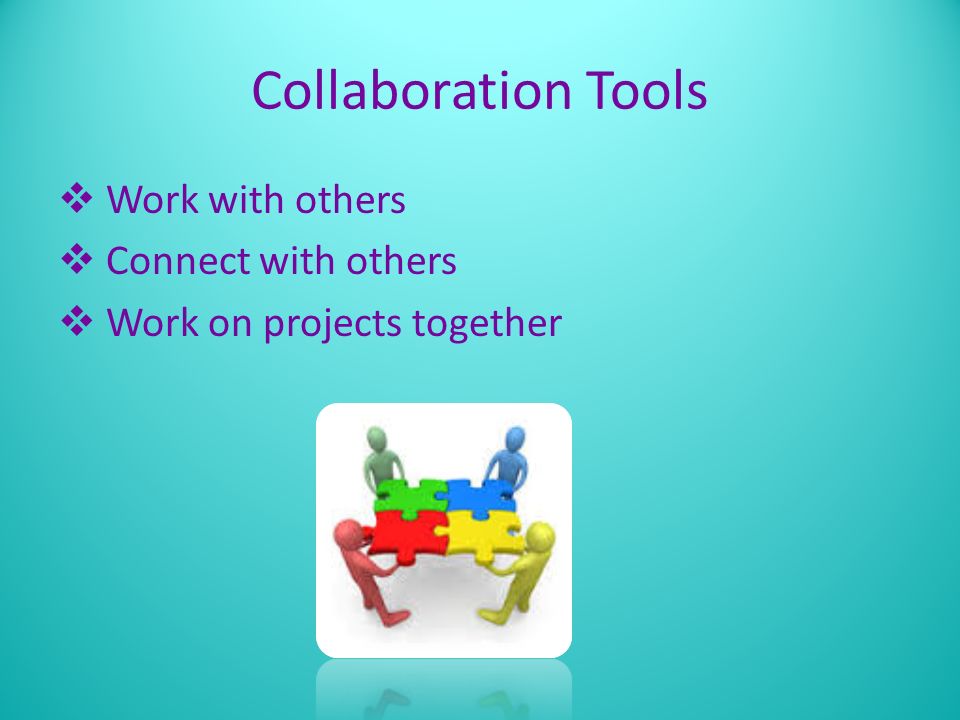 Collaboration Tools

❖ Work with others
❖ Connect with others
❖ Work on projects together